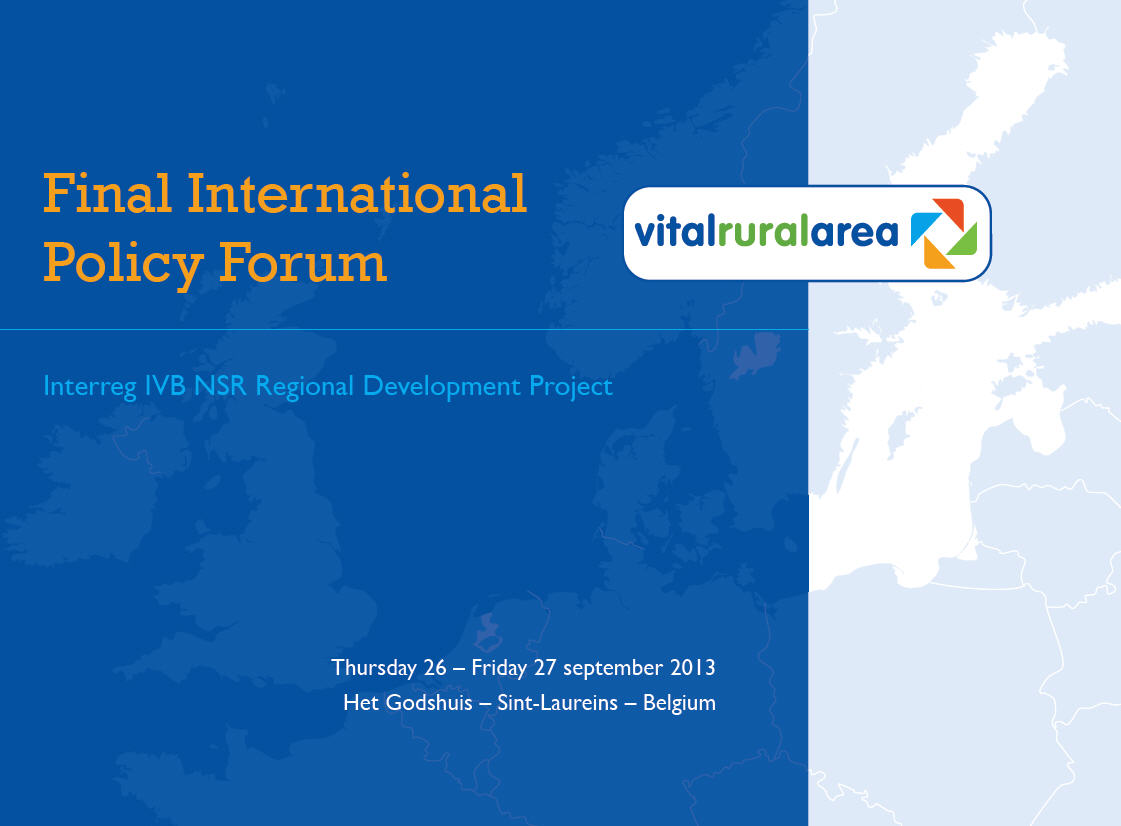 Final International Policy Forum

vitalruralarea

Interreg IVB NSR Regional Development Project

Thursday 26 – Friday 27 september 2013
Het Godshuis – Sint-Laureins – Belgium